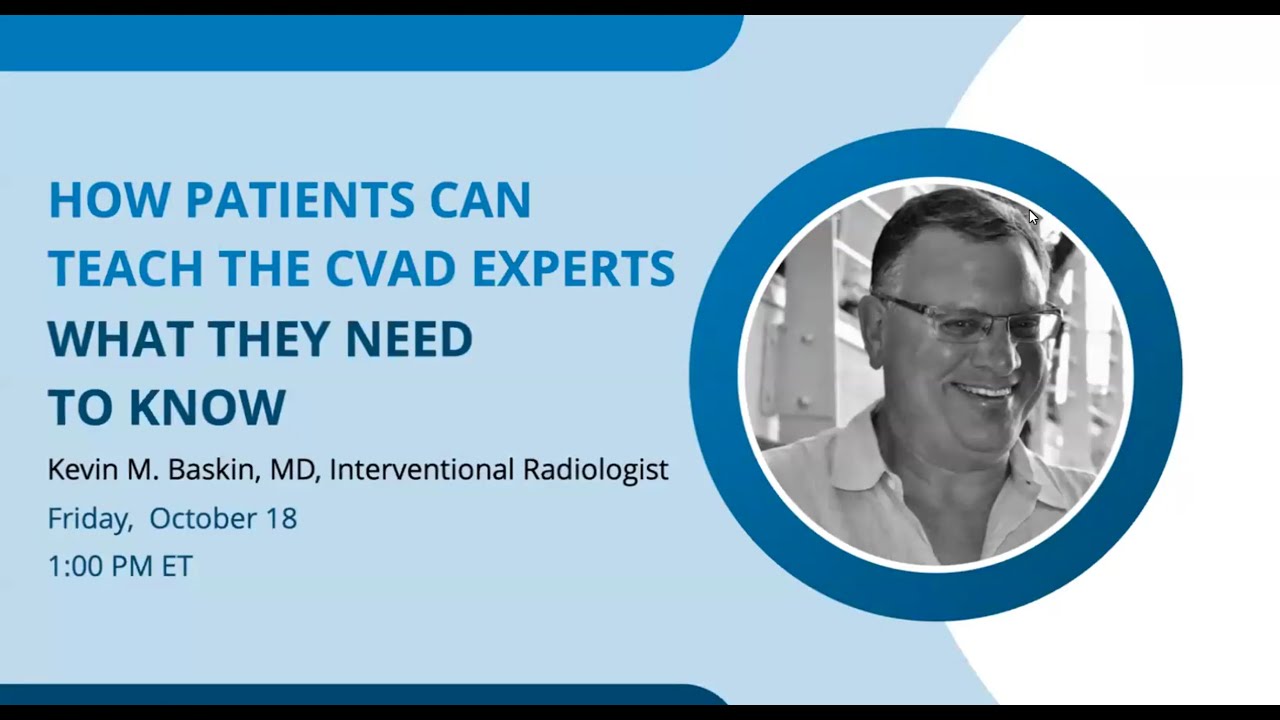 HOW PATIENTS CAN TEACH THE CVAD EXPERTS WHAT THEY NEED TO KNOW

Kevin M. Baskin, MD, Interventional Radiologist

Friday, October 18

1:00 PM ET